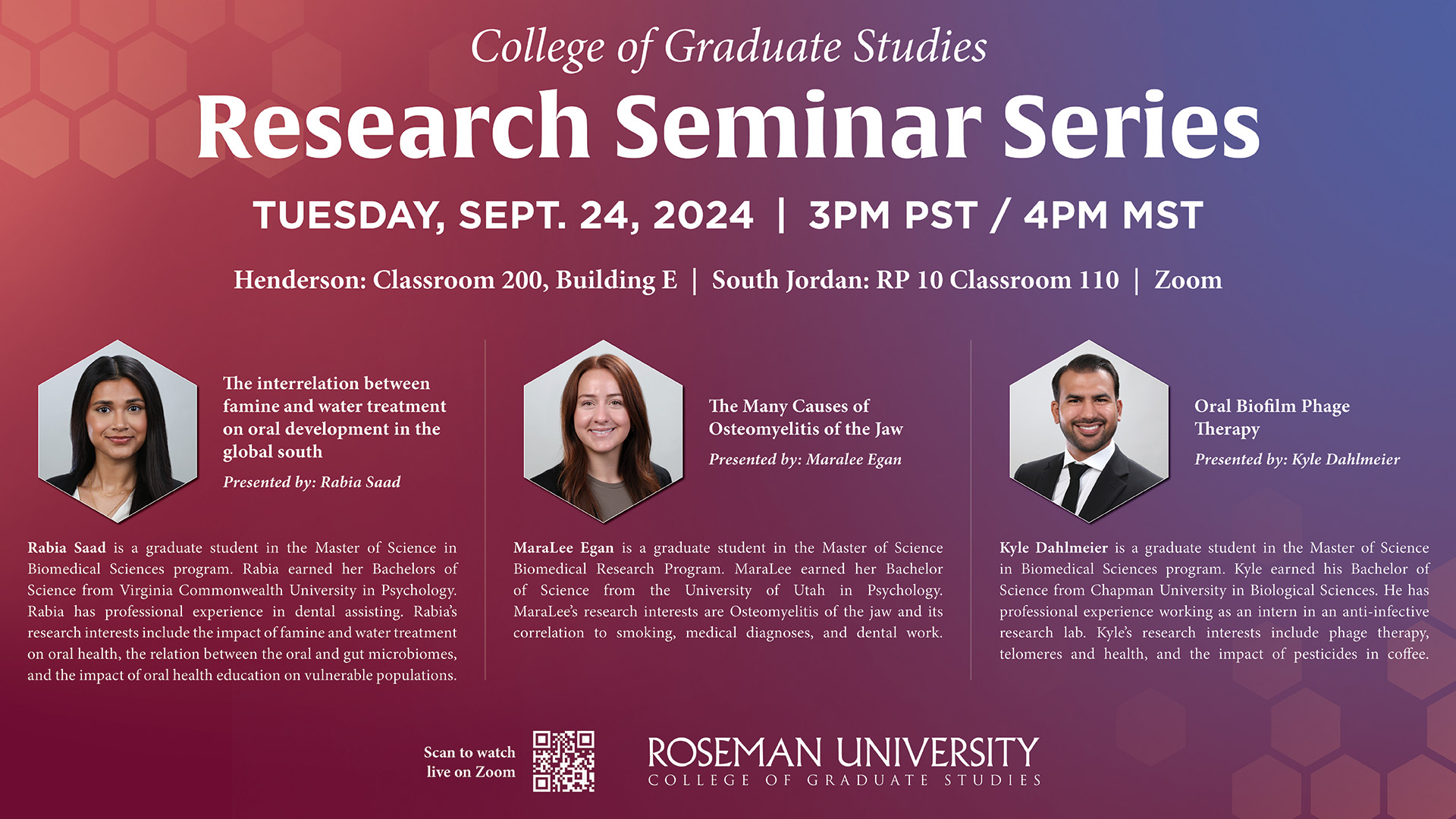 College of Graduate Studies

Research Seminar Series

TUESDAY, SEPT. 24, 2024 | 3PM PST / 4PM MST

Henderson: Classroom 200, Building E | South Jordan: RP 10 Classroom 110 | Zoom

The interrelation between famine and water treatment on oral development in the global south

Presented by: Rabia Saad

Rabia Saad is a graduate student in the Master of Science in Biomedical Sciences program. Rabia earned her Bachelors of Science from Virginia Commonwealth University in Psychology. Rabia has professional experience in dental assisting. Rabia's research interests include the impact of famine and water treatment on oral health, the relation between the oral and gut microbiomes, and the impact of oral health education on vulnerable populations.

The Many Causes of Osteomyelitis of the Jaw

Presented by: Maralee Egan

MaraLee Egan is a graduate student in the Master of Science Biomedical Research Program. MaraLee earned her Bachelor of Science from the University of Utah in Psychology. MaraLee's research interests are Osteomyelitis of the jaw and its correlation to smoking, medical diagnoses, and dental work.

Oral Biofilm Phage Therapy

Presented by: Kyle Dahlmeier

Kyle Dahlmeier is a graduate student in the Master of Science in Biomedical Sciences program. Kyle earned his Bachelor of Science from Chapman University in Biological Sciences. He has professional experience working as an intern in an anti-infective research lab. Kyle's research interests include phage therapy, telomeres and health, and the impact of pesticides in coffee.

Scan to watch live on Zoom

ROSEMAN UNIVERSITY
COLLEGE OF GRADUATE STUDIES